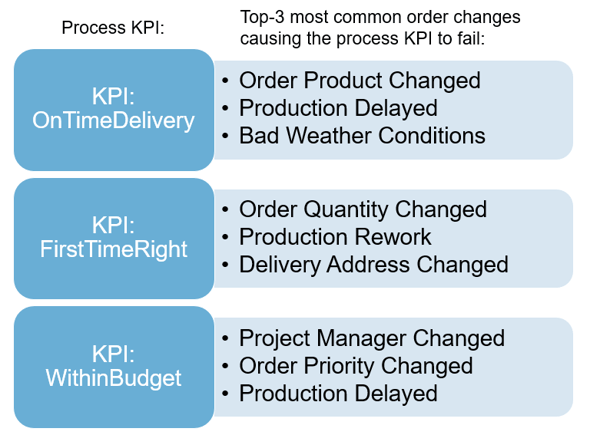 Process KPI:

Top-3 most common order changes causing the process KPI to fail:

KPI: OnTimeDelivery

• Order Product Changed
• Production Delayed
• Bad Weather Conditions

KPI: FirstTimeRight

• Order Quantity Changed
• Production Rework
• Delivery Address Changed

KPI: WithinBudget

• Project Manager Changed
• Order Priority Changed
• Production Delayed